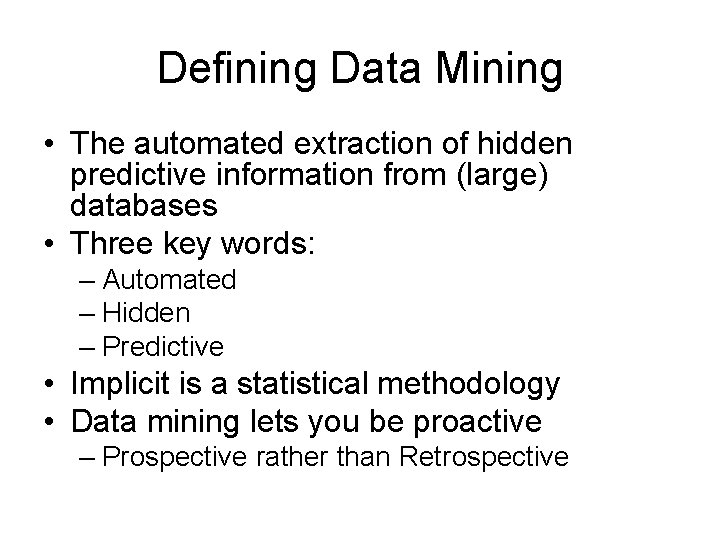 Defining Data Mining

• The automated extraction of hidden predictive information from (large) databases
• Three key words:
– Automated
– Hidden
– Predictive
• Implicit is a statistical methodology
• Data mining lets you be proactive
– Prospective rather than Retrospective